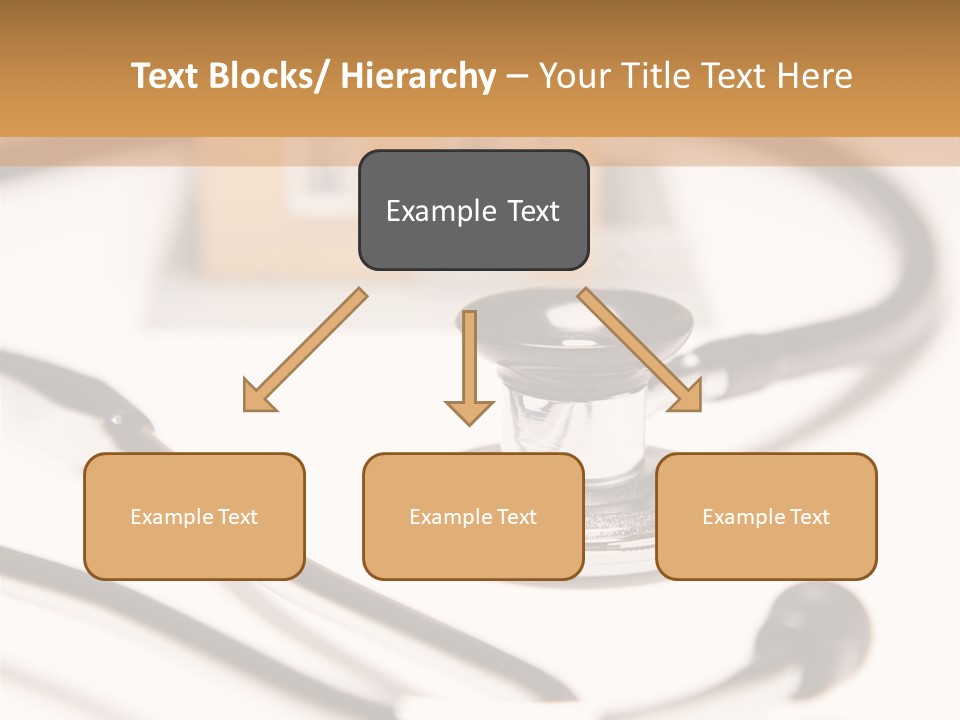 Text Blocks/ Hierarchy – Your Title Text Here

Example Text

Example Text

Example Text

Example Text